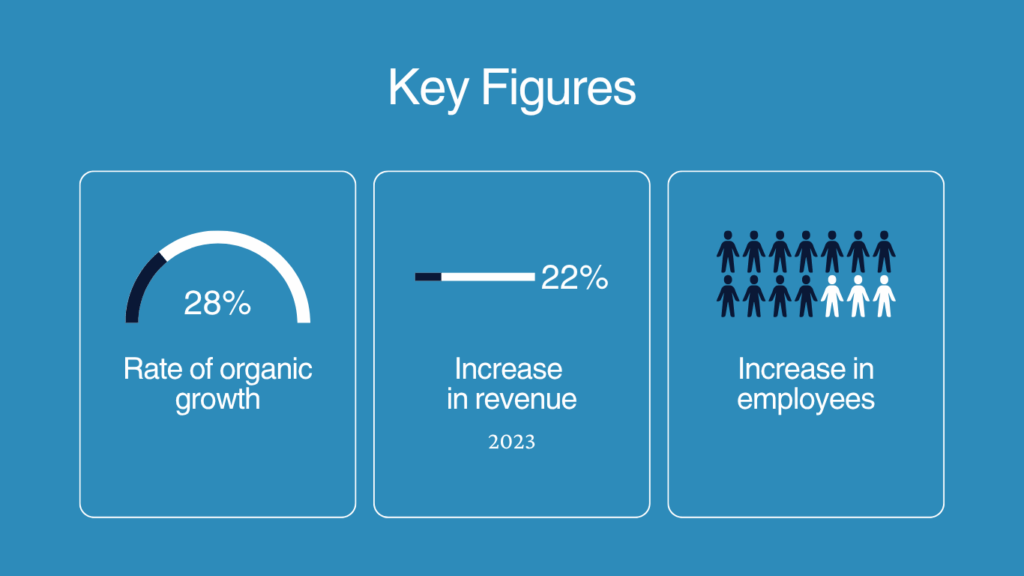 Key Figures

28%

Rate of organic growth

22%

Increase in revenue

2023

Increase in employees